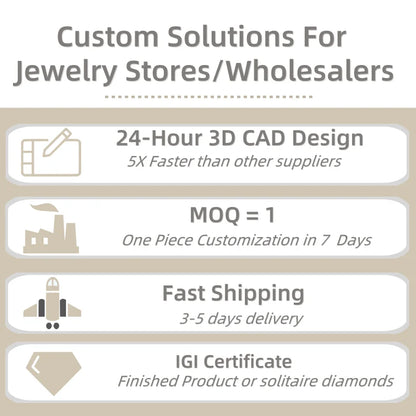 Custom Solutions For Jewelry Stores/Wholesalers

24-Hour 3D CAD Design
5X Faster than other suppliers

MOQ = 1
One Piece Customization in 7 Days

Fast Shipping
3-5 days delivery

IGI Certificate
Finished Product or solitaire diamonds